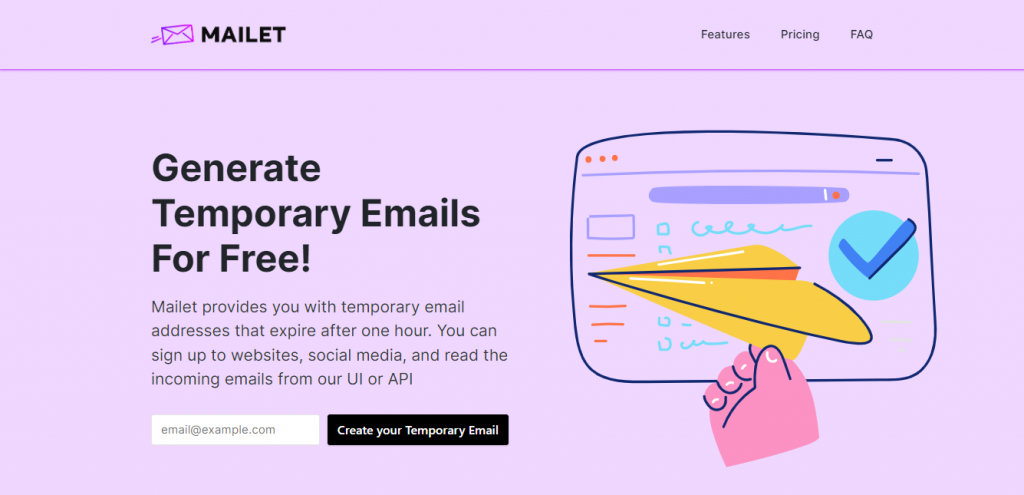 MAILET

Features Pricing FAQ

Generate Temporary Emails For Free!

Mailet provides you with temporary email addresses that expire after one hour. You can sign up to websites, social media, and read the incoming emails from our UI or API

email@example.com

Create your Temporary Email